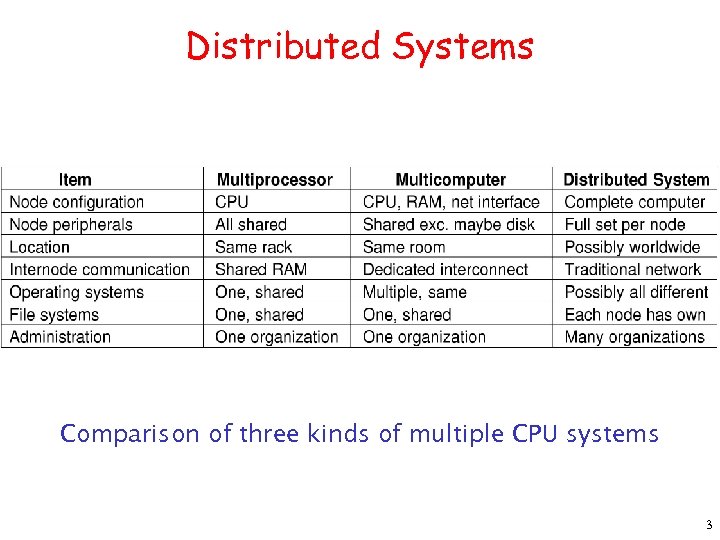 Distributed Systems

| Item | Multiprocessor | Multicomputer | Distributed System |
|---|---|---|---|
| Node configuration | CPU | CPU, RAM, net interface | Complete computer |
| Node peripherals | All shared | Shared exc. maybe disk | Full set per node |
| Location | Same rack | Same room | Possibly worldwide |
| Internode communication | Shared RAM | Dedicated interconnect | Traditional network |
| Operating systems | One, shared | Multiple, same | Possibly all different |
| File systems | One, shared | One, shared | Each node has own |
| Administration | One organization | One organization | Many organizations |

Comparison of three kinds of multiple CPU systems

3